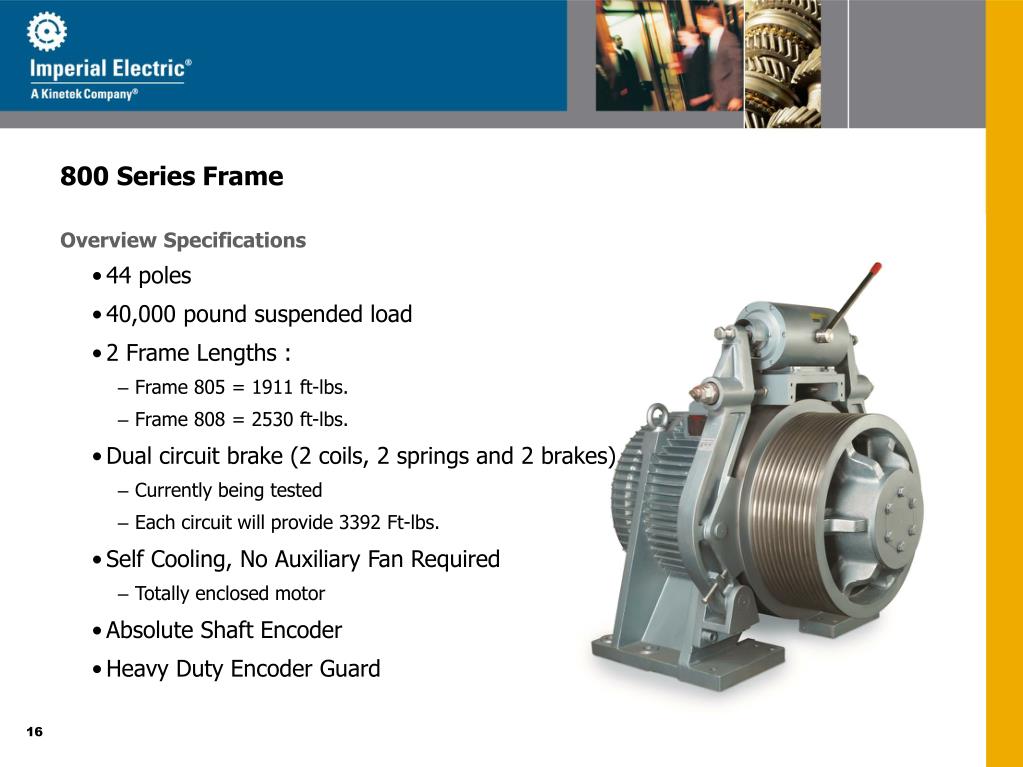 Imperial Electric®
A Kinetek Company®

800 Series Frame

Overview Specifications

• 44 poles
• 40,000 pound suspended load
• 2 Frame Lengths :
– Frame 805 = 1911 ft-lbs.
– Frame 808 = 2530 ft-lbs.
• Dual circuit brake (2 coils, 2 springs and 2 brakes)
– Currently being tested
– Each circuit will provide 3392 Ft-lbs.
• Self Cooling, No Auxiliary Fan Required
– Totally enclosed motor
• Absolute Shaft Encoder
• Heavy Duty Encoder Guard

16